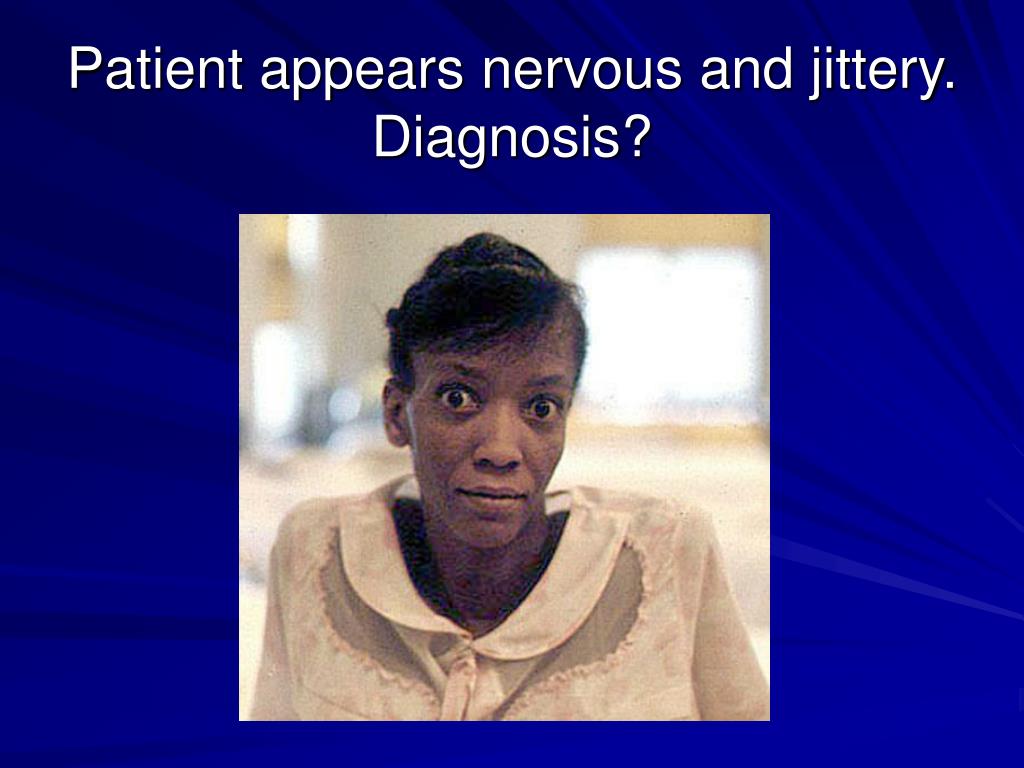 Patient appears nervous and jittery. Diagnosis?